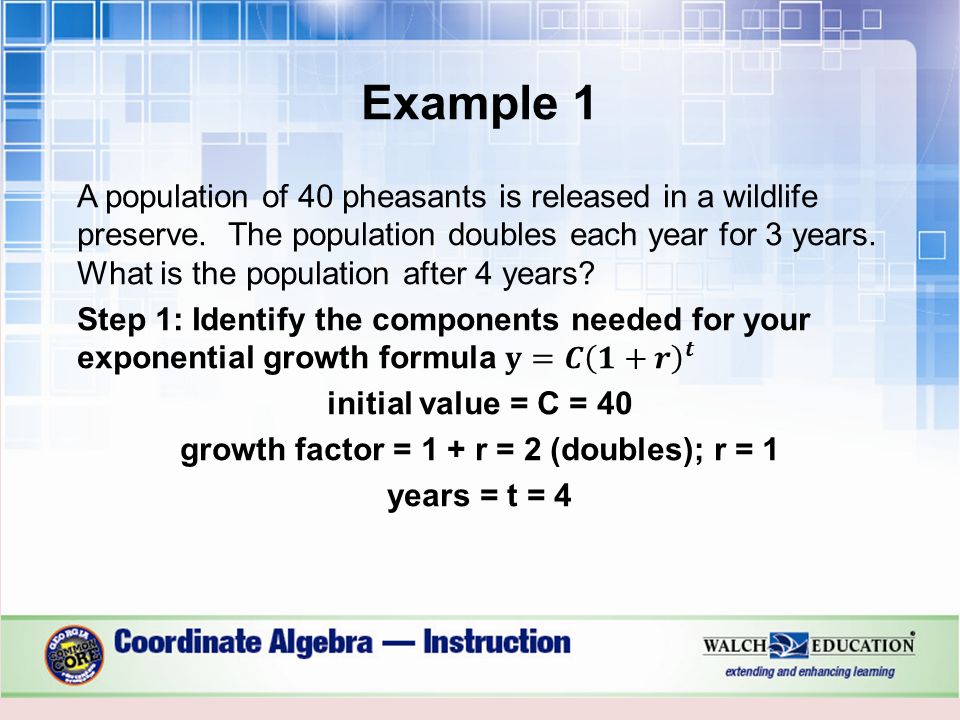 Example 1

A population of 40 pheasants is released in a wildlife preserve. The population doubles each year for 3 years. What is the population after 4 years?

Step 1: Identify the components needed for your exponential growth formula $y = C(1 + r)^t$

initial value = C = 40

growth factor = 1 + r = 2 (doubles); r = 1

years = t = 4

GEORGIA COMMON CORE

Coordinate Algebra — Instruction

WALCH EDUCATION
extending and enhancing learning